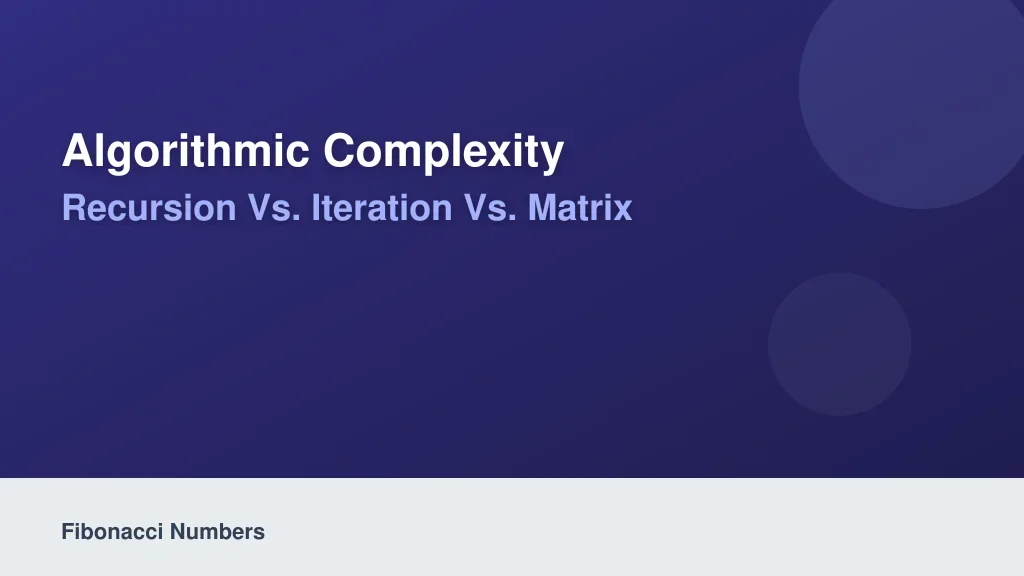 Algorithmic Complexity

Recursion Vs. Iteration Vs. Matrix

Fibonacci Numbers